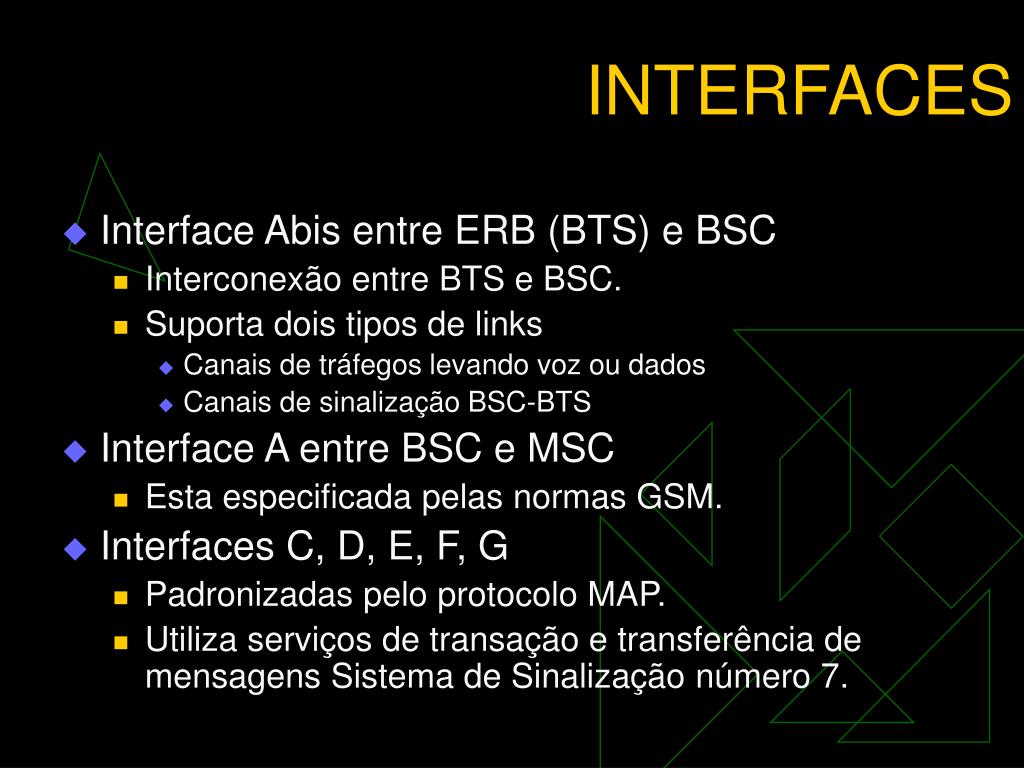 INTERFACES

Interface Abis entre ERB (BTS) e BSC

Interconexão entre BTS e BSC.

Suporta dois tipos de links

Canais de tráfegos levando voz ou dados

Canais de sinalização BSC-BTS

Interface A entre BSC e MSC

Esta especificada pelas normas GSM.

Interfaces C, D, E, F, G

Padronizadas pelo protocolo MAP.

Utiliza serviços de transação e transferência de mensagens Sistema de Sinalização número 7.